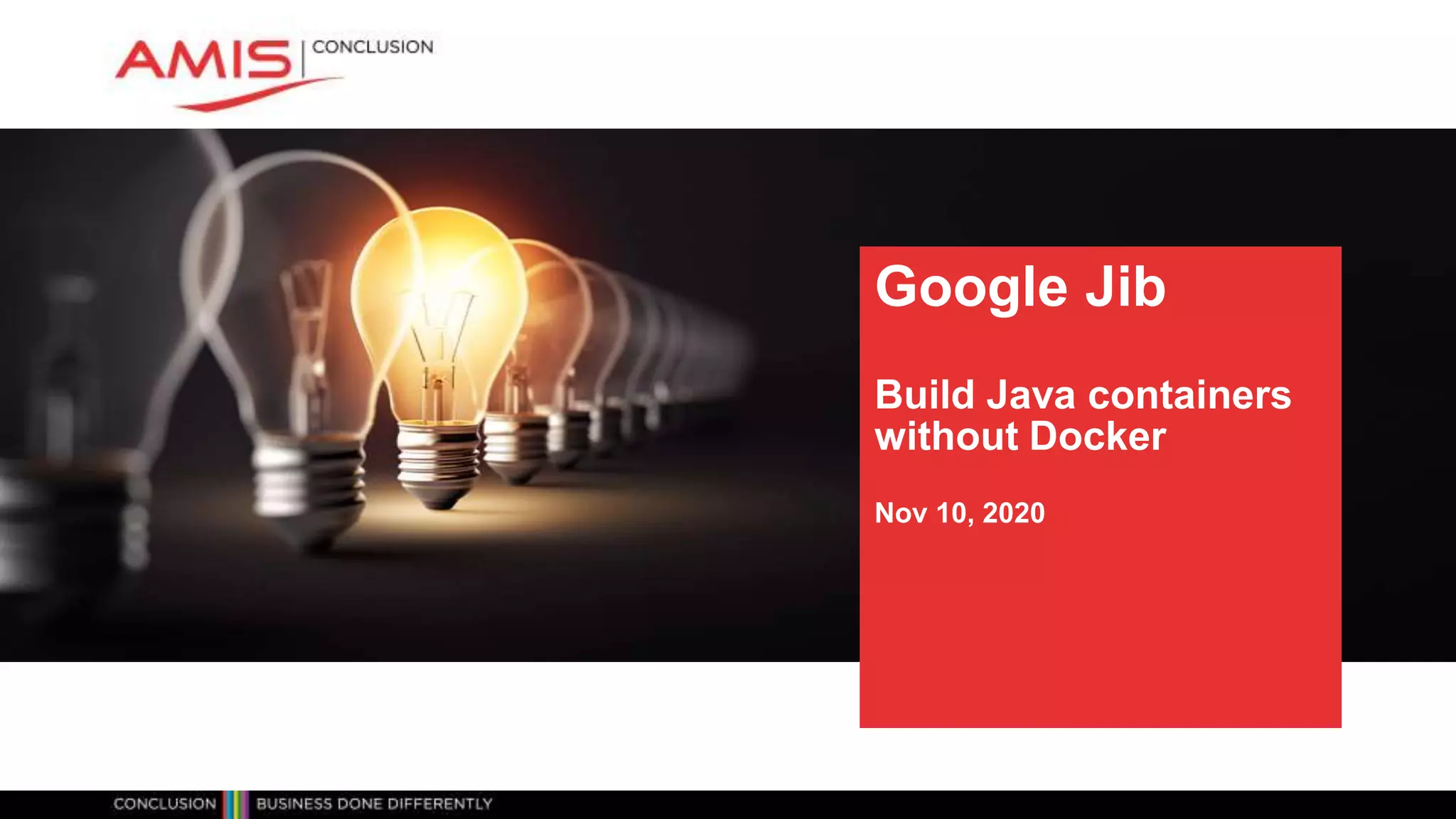 AMIS | CONCLUSION

Google Jib

Build Java containers without Docker

Nov 10, 2020

CONCLUSION BUSINESS DONE DIFFERENTLY